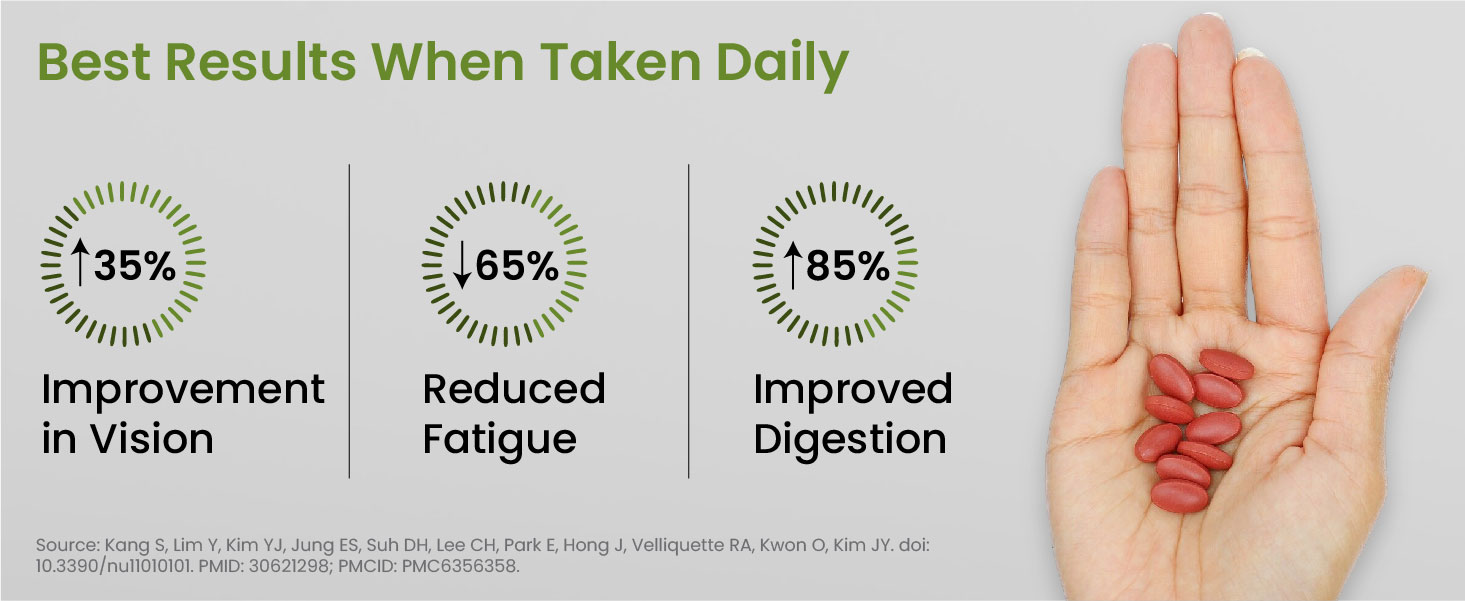 Best Results When Taken Daily

↑35%

Improvement in Vision

↓65%

Reduced Fatigue

↑85%

Improved Digestion

Source: Kang S, Lim Y, Kim YJ, Jung ES, Suh DH, Lee CH, Park E, Hong J, Velliquette RA, Kwon O, Kim JY. doi: 10.3390/nu11010101. PMID: 30621298; PMCID: PMC6356358.